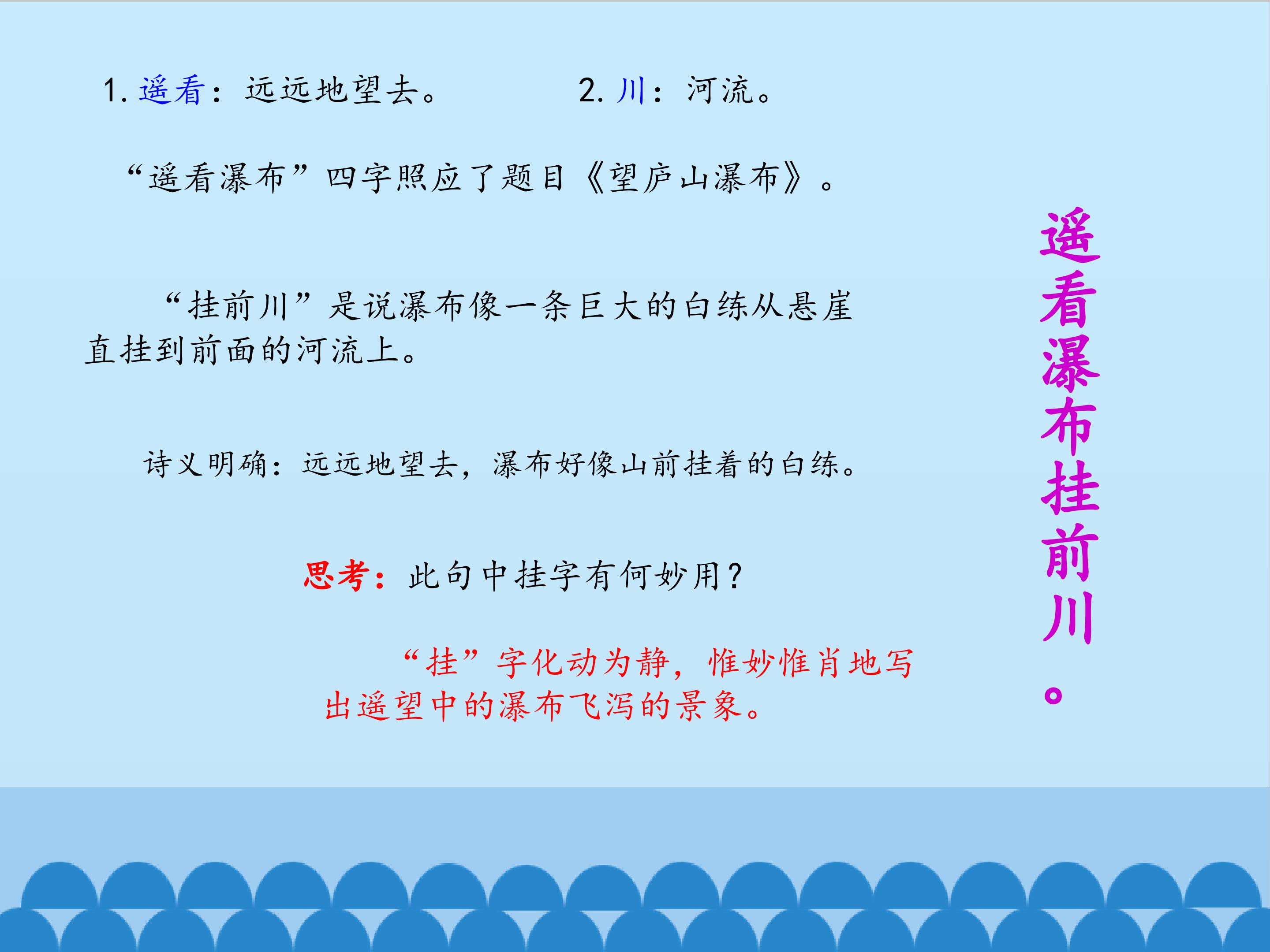 1. 遥看：远远地望去。　　2. 川：河流。

“遥看瀑布”四字照应了题目《望庐山瀑布》。

“挂前川”是说瀑布像一条巨大的白练从悬崖直挂到前面的河流上。

诗义明确：远远地望去，瀑布好像山前挂着的白练。

思考：此句中挂字有何妙用？

“挂”字化动为静，惟妙惟肖地写出遥望中的瀑布飞泻的景象。

遥看瀑布挂前川。